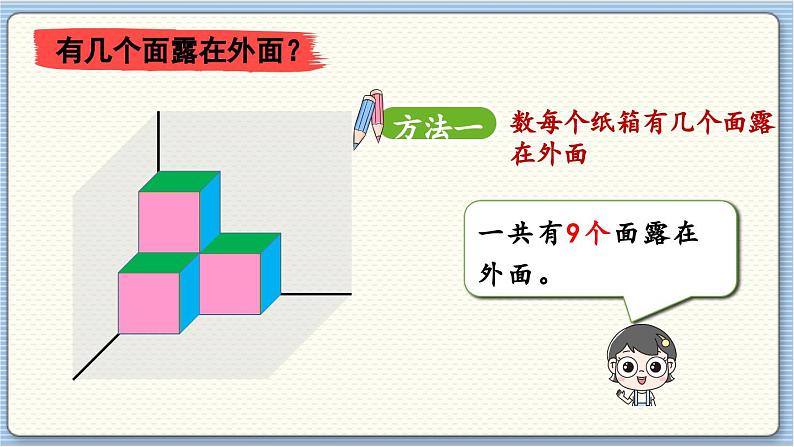 有几个面露在外面？

方法一

数每个纸箱有几个面露在外面

一共有9个面露在外面。